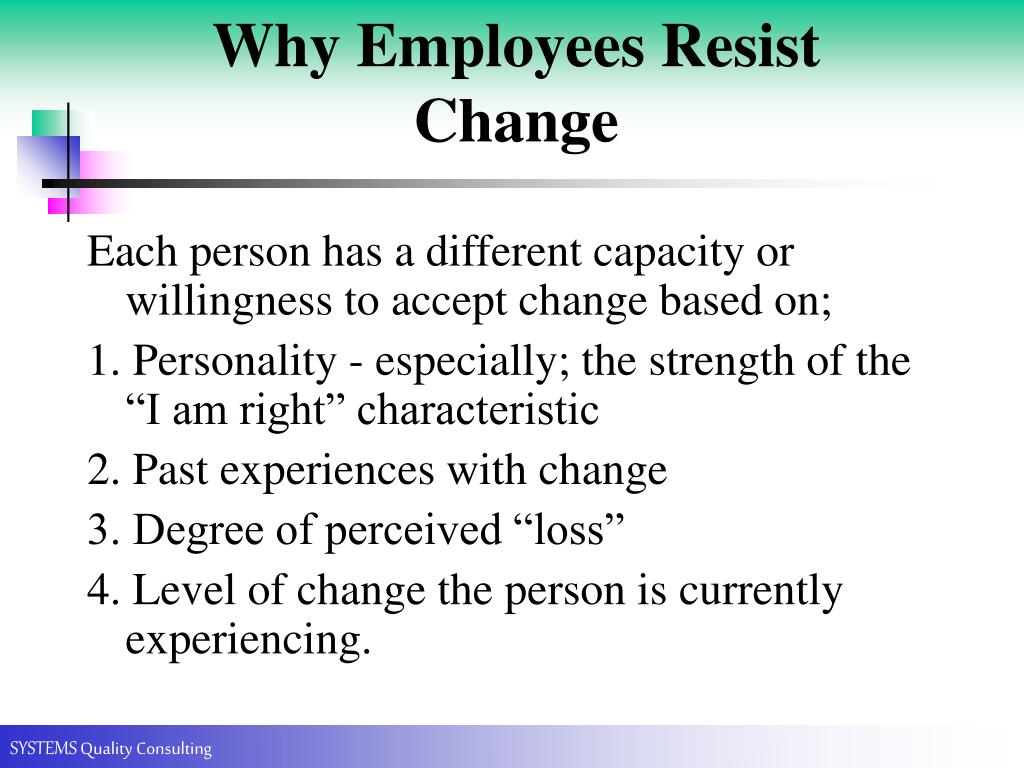 Why Employees Resist Change

Each person has a different capacity or willingness to accept change based on;

1. Personality - especially; the strength of the “I am right” characteristic

2. Past experiences with change

3. Degree of perceived “loss”

4. Level of change the person is currently experiencing.

SYSTEMS Quality Consulting